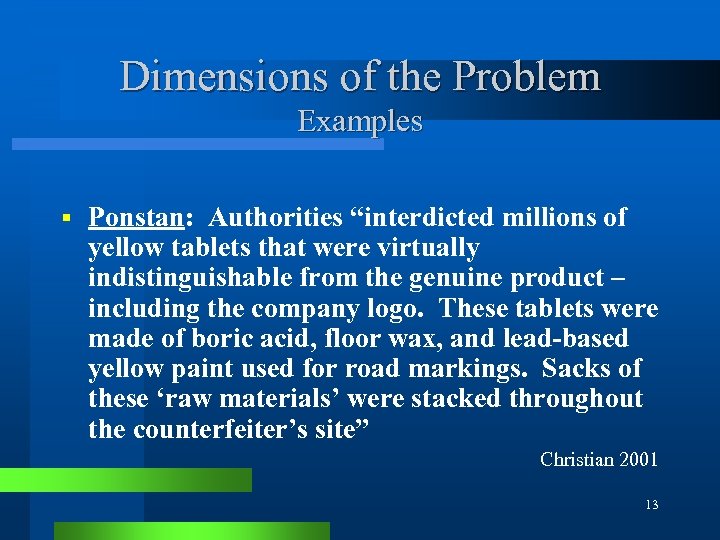 Dimensions of the Problem
Examples

▪ Ponstan: Authorities “interdicted millions of yellow tablets that were virtually indistinguishable from the genuine product – including the company logo. These tablets were made of boric acid, floor wax, and lead-based yellow paint used for road markings. Sacks of these ‘raw materials’ were stacked throughout the counterfeiter’s site”

Christian 2001

13